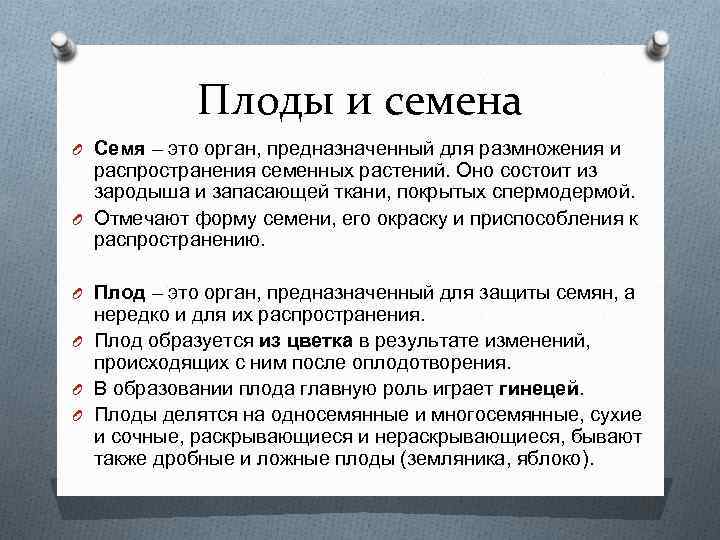 Плоды и семена

Семя – это орган, предназначенный для размножения и распространения семенных растений. Оно состоит из зародыша и запасающей ткани, покрытых спермодермой.

Отмечают форму семени, его окраску и приспособления к распространению.

Плод – это орган, предназначенный для защиты семян, а нередко и для их распространения.

Плод образуется из цветка в результате изменений, происходящих с ним после оплодотворения.

В образовании плода главную роль играет гинецей.

Плоды делятся на односемянные и многосемянные, сухие и сочные, раскрывающиеся и нераскрывающиеся, бывают также дробные и ложные плоды (земляника, яблоко).